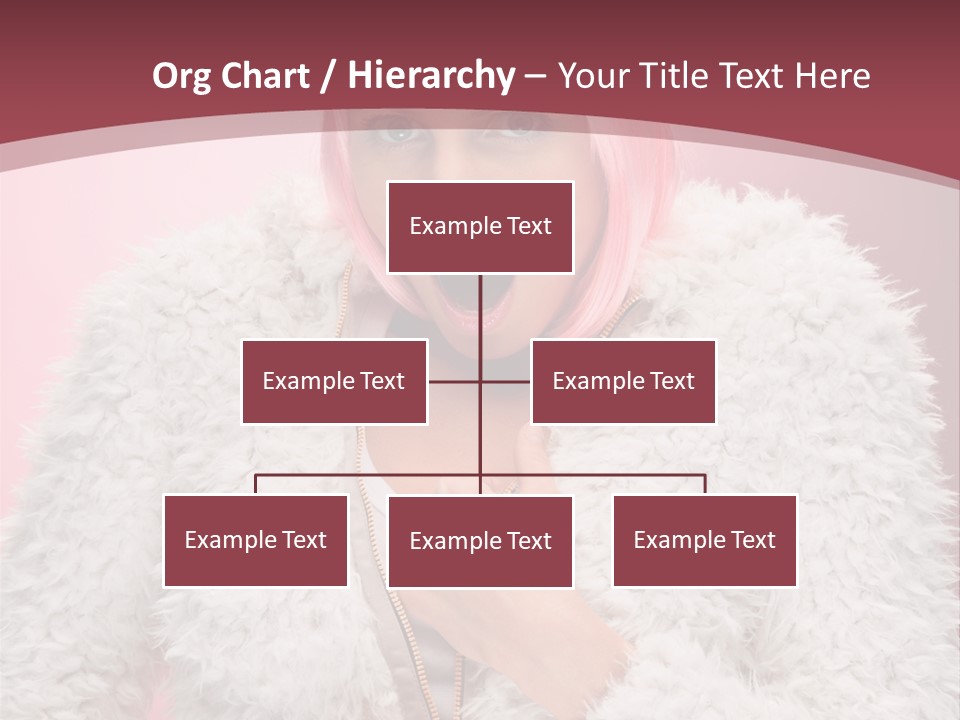 Org Chart / Hierarchy – Your Title Text Here

Example Text

Example Text

Example Text

Example Text

Example Text

Example Text